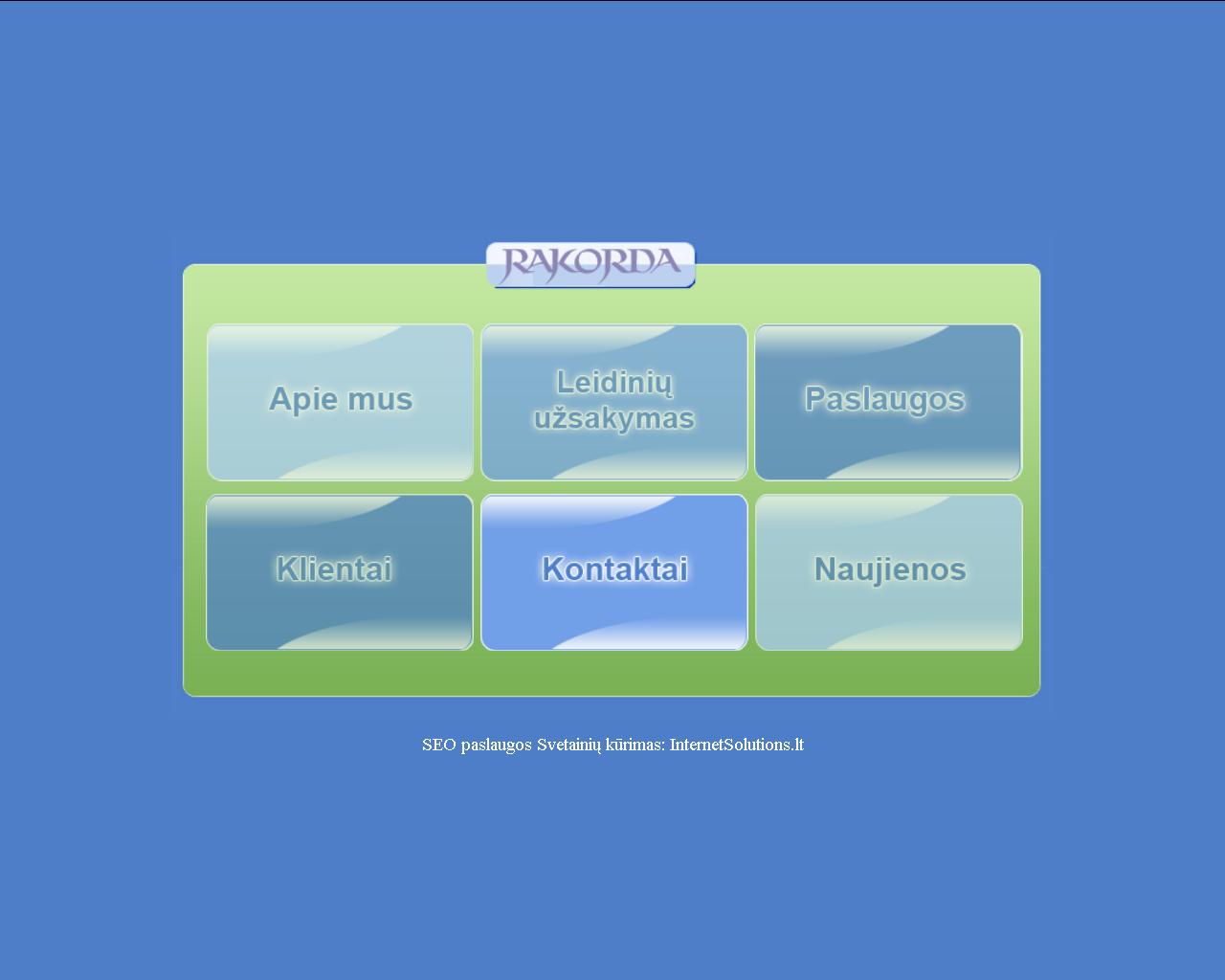 RAKORDA

Apie mus

Leidinių užsakymas

Paslaugos

Klientai

Kontaktai

Naujienos

SEO paslaugos Svetainių kūrimas: InternetSolutions.lt